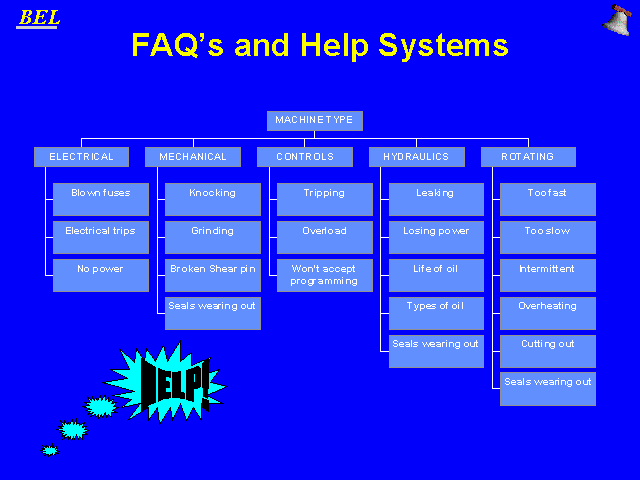 BEL

FAQ's and Help Systems

MACHINE TYPE

ELECTRICAL
Blown fuses
Electrical trips
No power

MECHANICAL
Knocking
Grinding
Broken Shear pin
Seals wearing out

CONTROLS
Tripping
Overload
Won't accept programming

HYDRAULICS
Leaking
Losing power
Life of oil
Types of oil
Seals wearing out

ROTATING
Too fast
Too slow
Intermittent
Overheating
Cutting out
Seals wearing out

HELP!